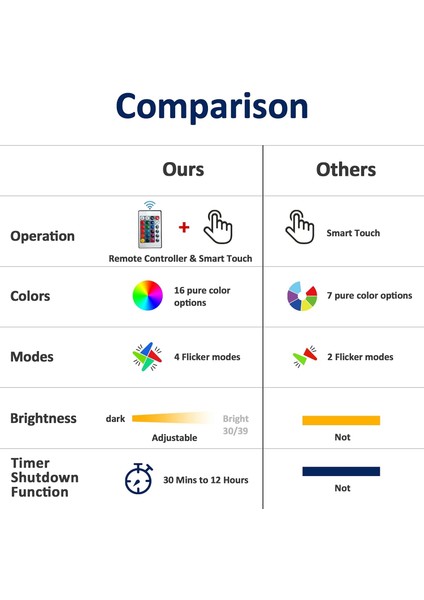 Comparison

|  | Ours | Others |
|---|---|---|
| Operation | + Remote Controller & Smart Touch | Smart Touch |
| Colors | 16 pure color options | 7 pure color options |
| Modes | 4 Flicker modes | 2 Flicker modes |
| Brightness | dark Bright 30/39 Adjustable | Not |
| Timer Shutdown Function | 30 Mins to 12 Hours | Not |